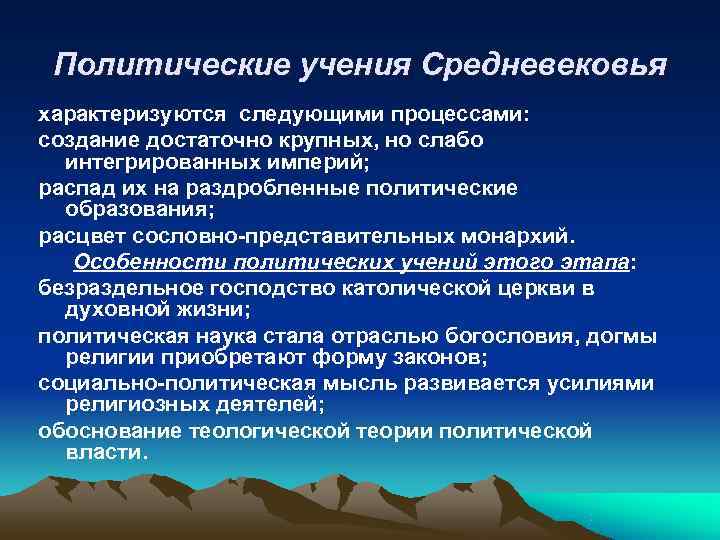 Политические учения Средневековья

характеризуются следующими процессами:

создание достаточно крупных, но слабо интегрированных империй;

распад их на раздробленные политические образования;

расцвет сословно-представительных монархий.

Особенности политических учений этого этапа:

безраздельное господство католической церкви в духовной жизни;

политическая наука стала отраслью богословия, догмы религии приобретают форму законов;

социально-политическая мысль развивается усилиями религиозных деятелей;

обоснование теологической теории политической власти.